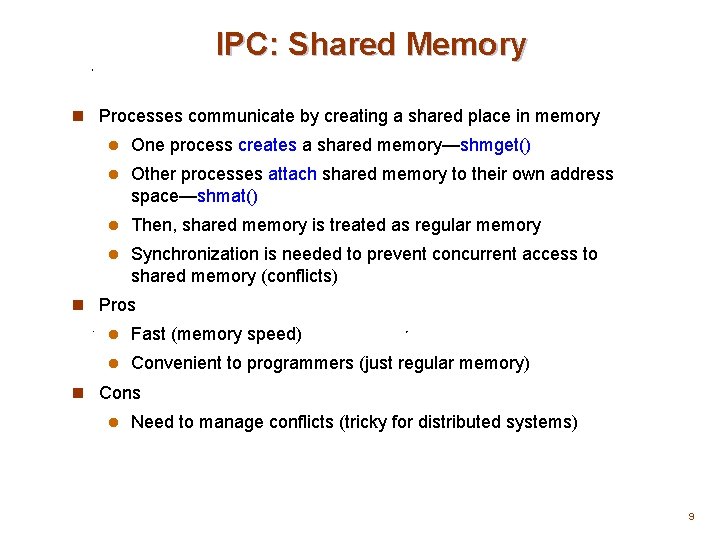 IPC: Shared Memory

Processes communicate by creating a shared place in memory

One process creates a shared memory—shmget()

Other processes attach shared memory to their own address space—shmat()

Then, shared memory is treated as regular memory

Synchronization is needed to prevent concurrent access to shared memory (conflicts)

Pros

Fast (memory speed)

Convenient to programmers (just regular memory)

Cons

Need to manage conflicts (tricky for distributed systems)

9